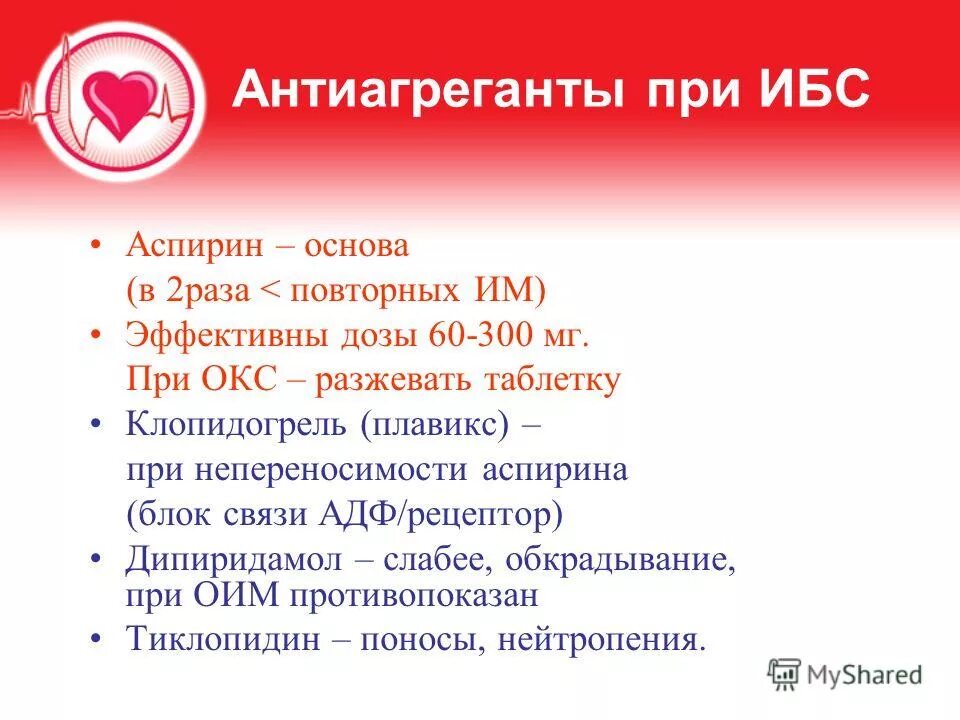 Антиагреганты при ИБС

• Аспирин – основа
(в 2раза < повторных ИМ)
• Эффективны дозы 60-300 мг.
При ОКС – разжевать таблетку
• Клопидогрель (плавикс) –
при непереносимости аспирина
(блок связи АДФ/рецептор)
• Дипиридамол – слабее, обкрадывание, при ОИМ противопоказан
• Тиклопидин – поносы, нейтропения.

MyShared